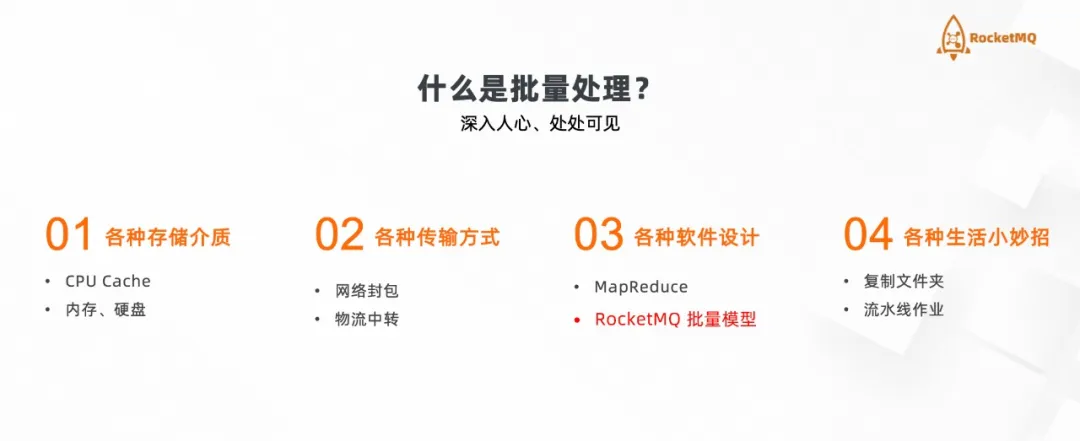 RocketMQ

什么是批量处理？
深入人心、处处可见

01 各种存储介质
• CPU Cache
• 内存、硬盘

02 各种传输方式
• 网络封包
• 物流中转

03 各种软件设计
• MapReduce
• RocketMQ 批量模型

04 各种生活小妙招
• 复制文件夹
• 流水线作业